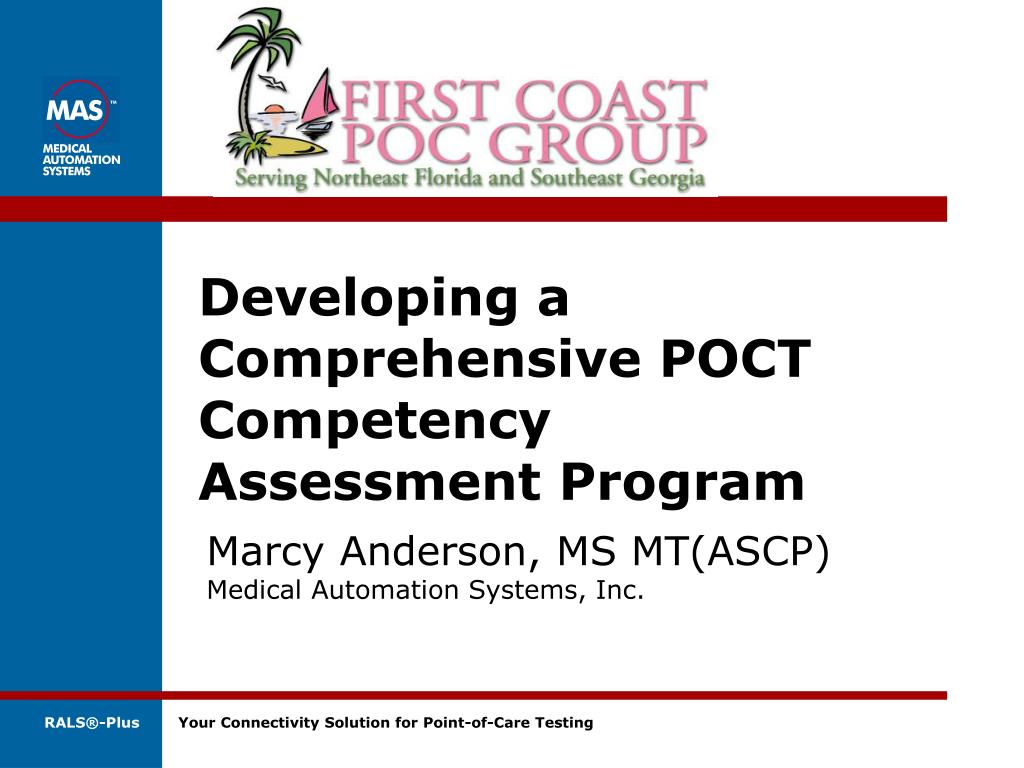 MAS™
MEDICAL AUTOMATION SYSTEMS

FIRST COAST POC GROUP
Serving Northeast Florida and Southeast Georgia

Developing a Comprehensive POCT Competency Assessment Program

Marcy Anderson, MS MT(ASCP)
Medical Automation Systems, Inc.

RALS®-Plus

Your Connectivity Solution for Point-of-Care Testing